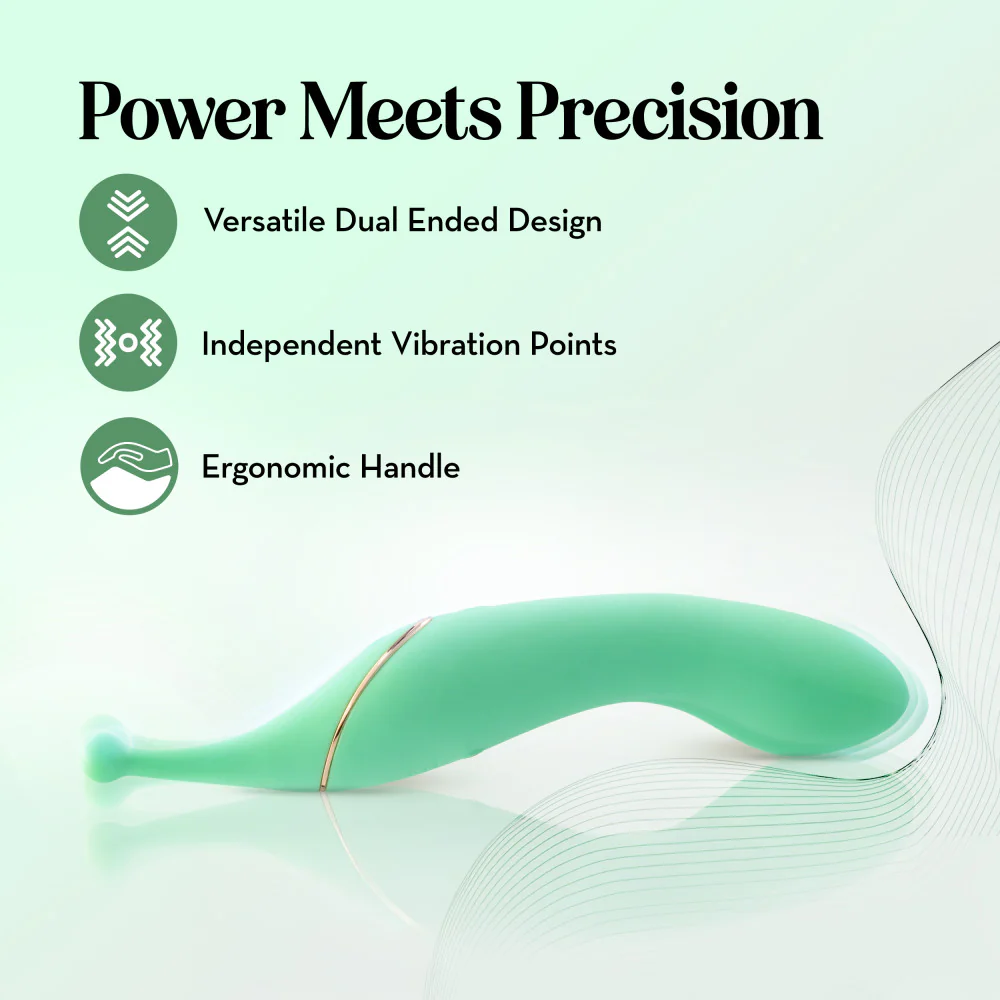 Power Meets Precision

Versatile Dual Ended Design

Independent Vibration Points

Ergonomic Handle